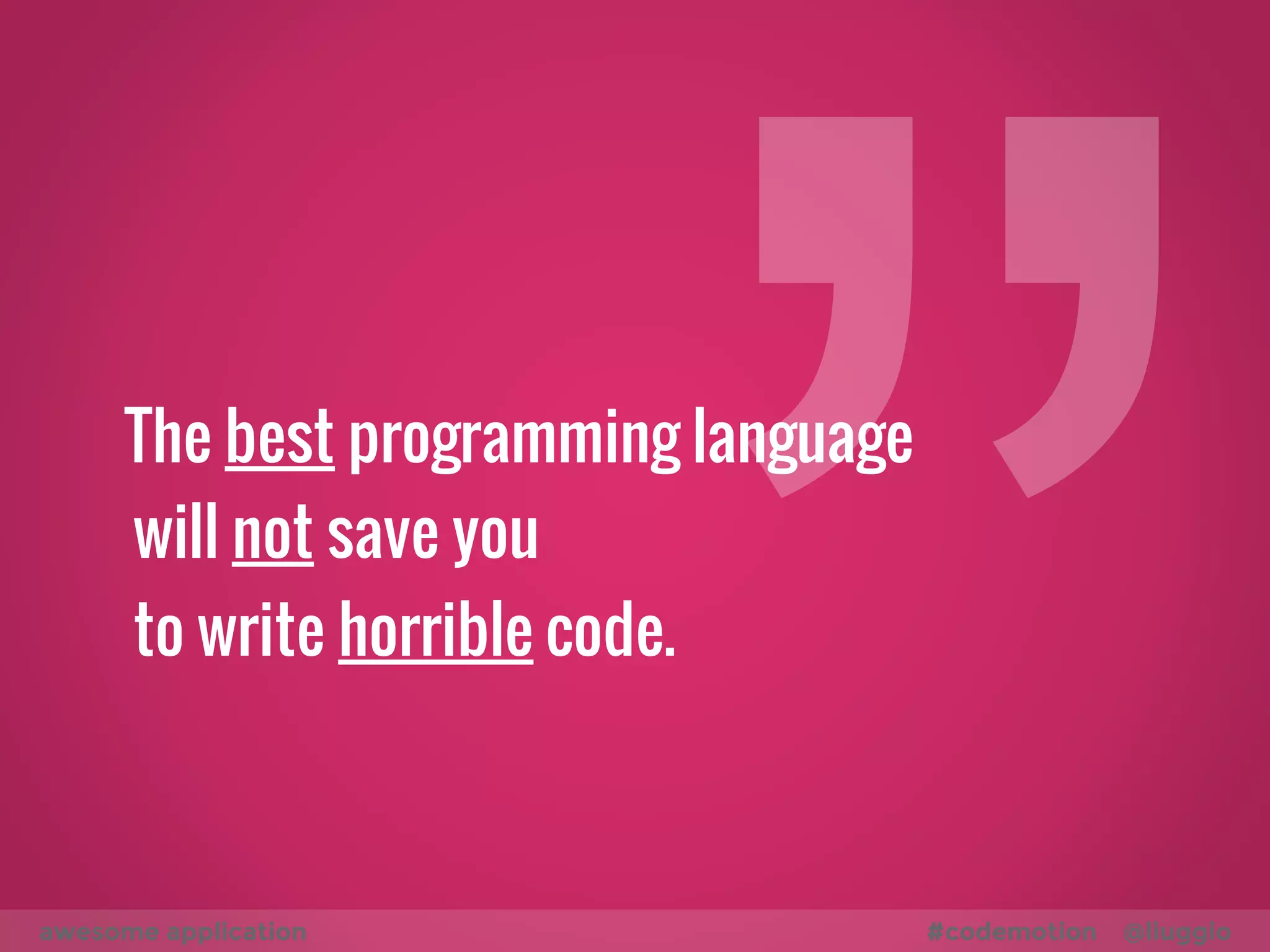 ”

The best programming language will not save you to write horrible code.

awesome application

#codemotion @liuggio